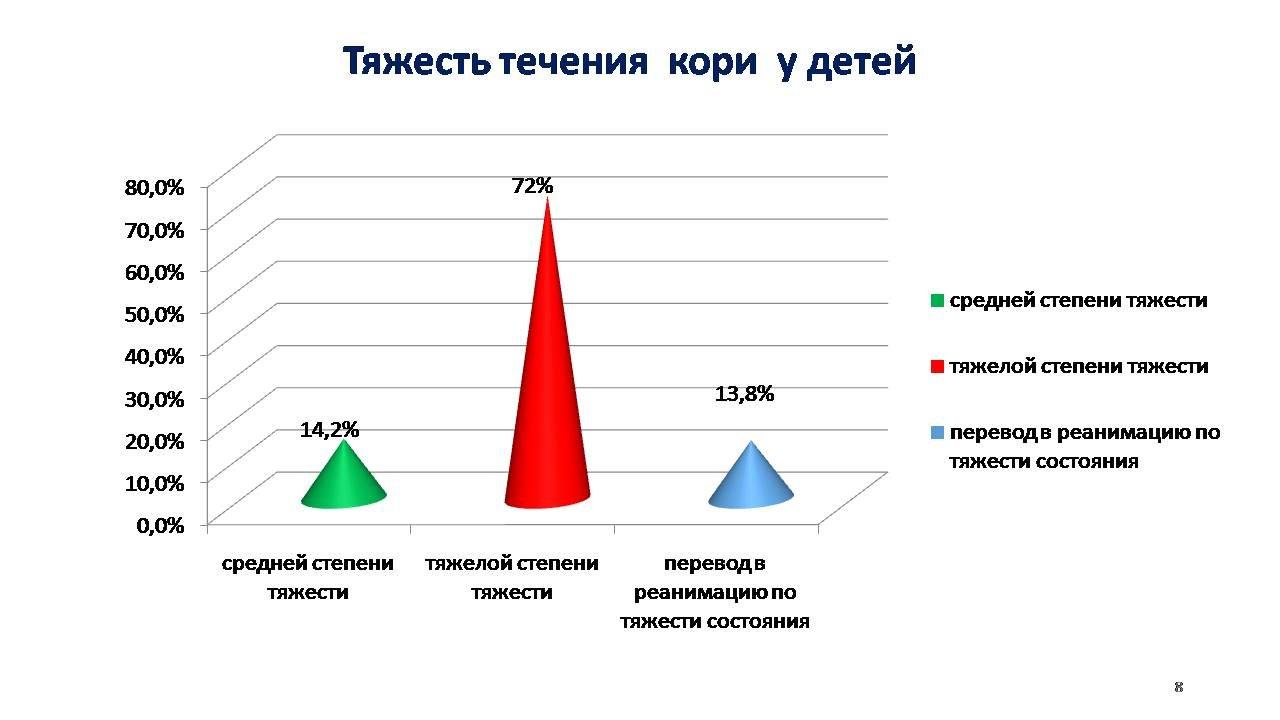 Тяжесть течения кори у детей

80,0%
70,0%
60,0%
50,0%
40,0%
30,0%
20,0%
10,0%
0,0%

14,2%
72%
13,8%

средней степени тяжести
тяжелой степени тяжести
перевод в реанимацию по тяжести состояния

средней степени тяжести
тяжелой степени тяжести
перевод в реанимацию по тяжести состояния

8